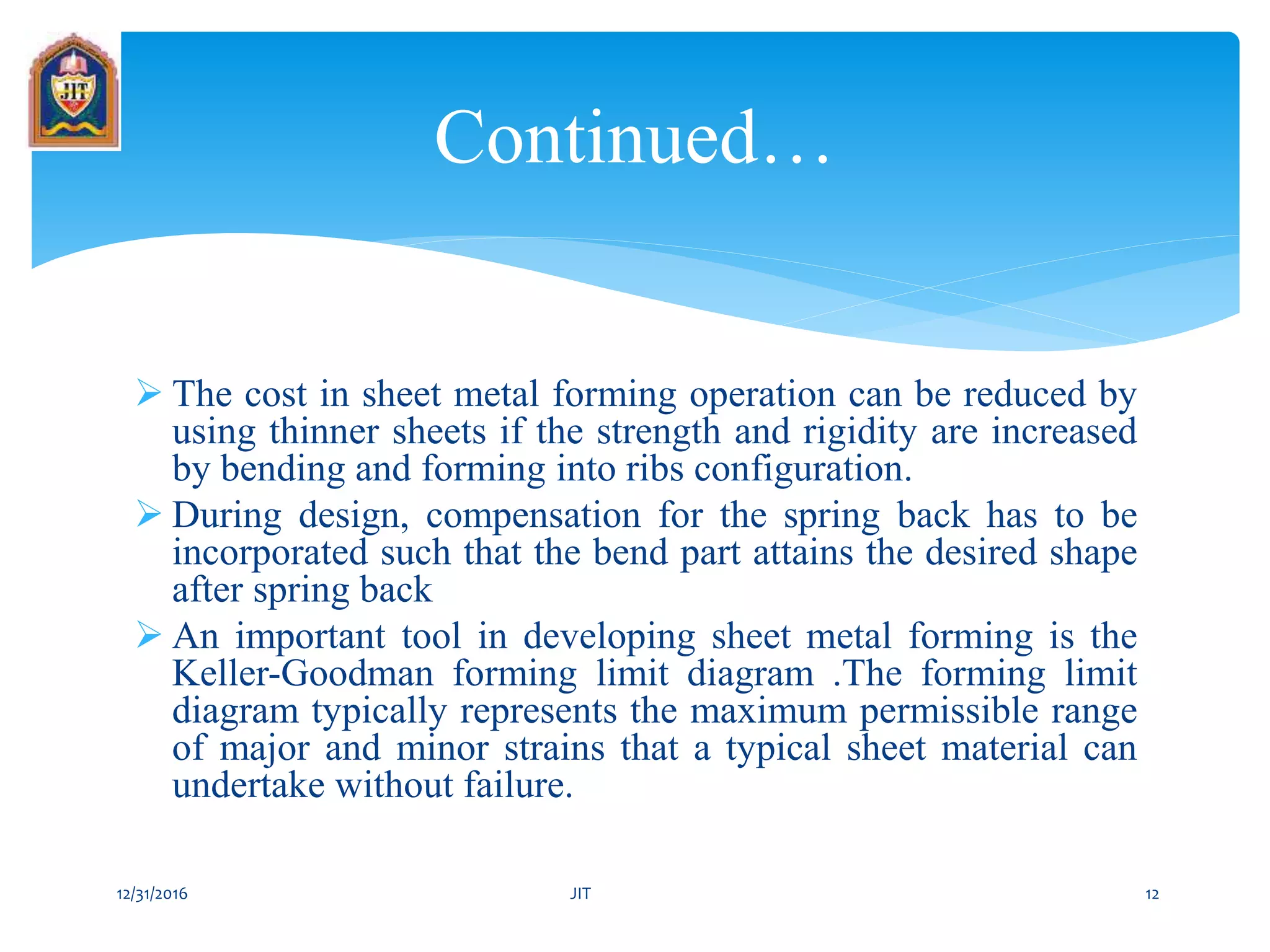 JIT

Continued…

➢ The cost in sheet metal forming operation can be reduced by using thinner sheets if the strength and rigidity are increased by bending and forming into ribs configuration.

➢ During design, compensation for the spring back has to be incorporated such that the bend part attains the desired shape after spring back

➢ An important tool in developing sheet metal forming is the Keller-Goodman forming limit diagram .The forming limit diagram typically represents the maximum permissible range of major and minor strains that a typical sheet material can undertake without failure.

12/31/2016 JIT 12